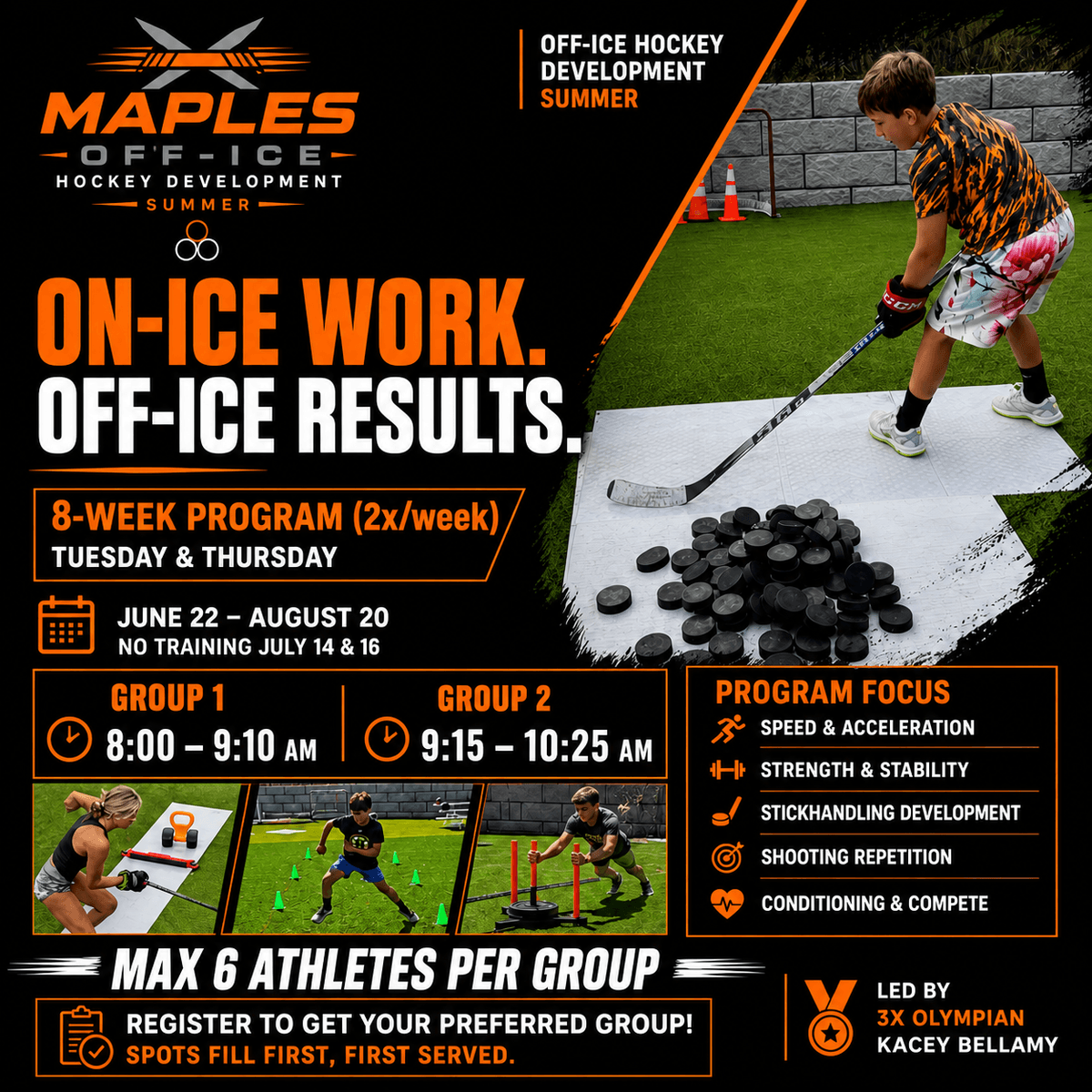 MAPLES
OFF-ICE
HOCKEY DEVELOPMENT
SUMMER

OFF-ICE HOCKEY
DEVELOPMENT
SUMMER

ON-ICE WORK.
OFF-ICE RESULTS.

8-WEEK PROGRAM (2x/week)
TUESDAY & THURSDAY

JUNE 22 – AUGUST 20
NO TRAINING JULY 14 & 16

GROUP 1
8:00 – 9:10 AM

GROUP 2
9:15 – 10:25 AM

PROGRAM FOCUS
SPEED & ACCELERATION
STRENGTH & STABILITY
STICKHANDLING DEVELOPMENT
SHOOTING REPETITION
CONDITIONING & COMPETE

MAX 6 ATHLETES PER GROUP

REGISTER TO GET YOUR PREFERRED GROUP!
SPOTS FILL FIRST, FIRST SERVED.

LED BY
3X OLYMPIAN
KACEY BELLAMY